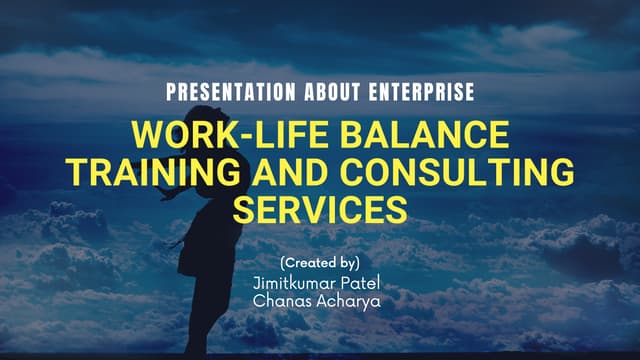 PRESENTATION ABOUT ENTERPRISE

WORK-LIFE BALANCE TRAINING AND CONSULTING SERVICES

(Created by)
Jimitkumar Patel
Chanas Acharya